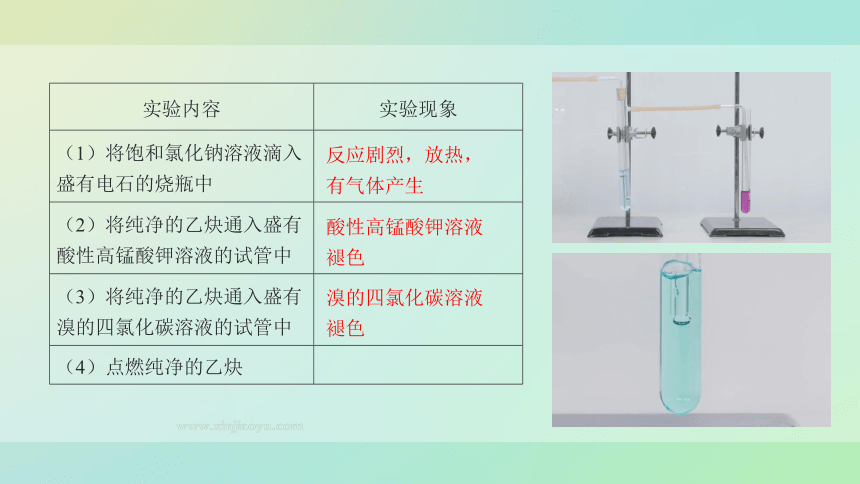 | 实验内容 | 实验现象 |
|---|---|
| （1）将饱和氯化钠溶液滴入盛有电石的烧瓶中 | 反应剧烈，放热，有气体产生 |
| （2）将纯净的乙炔通入盛有酸性高锰酸钾溶液的试管中 | 酸性高锰酸钾溶液褪色 |
| （3）将纯净的乙炔通入盛有溴的四氯化碳溶液的试管中 | 溴的四氯化碳溶液褪色 |
| （4）点燃纯净的乙炔 | |

www.xinjiaoyu.com